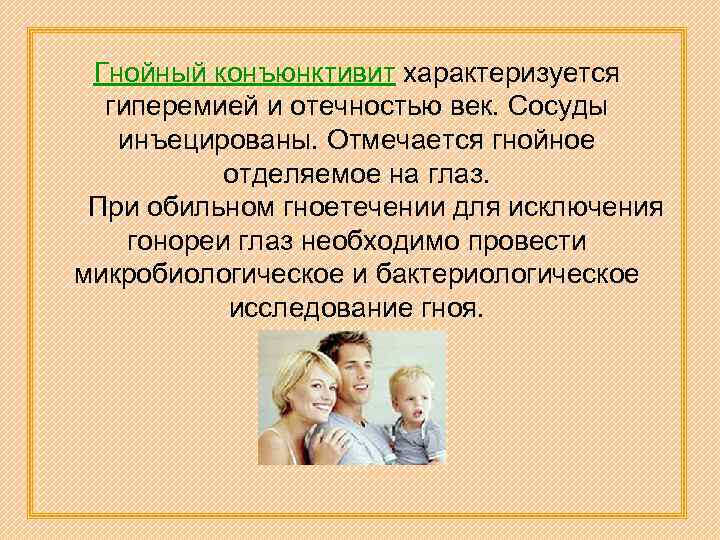 Гнойный конъюнктивит характеризуется гиперемией и отечностью век. Сосуды инъецированы. Отмечается гнойное отделяемое на глаз.

При обильном гноетечении для исключения гонореи глаз необходимо провести микробиологическое и бактериологическое исследование гноя.